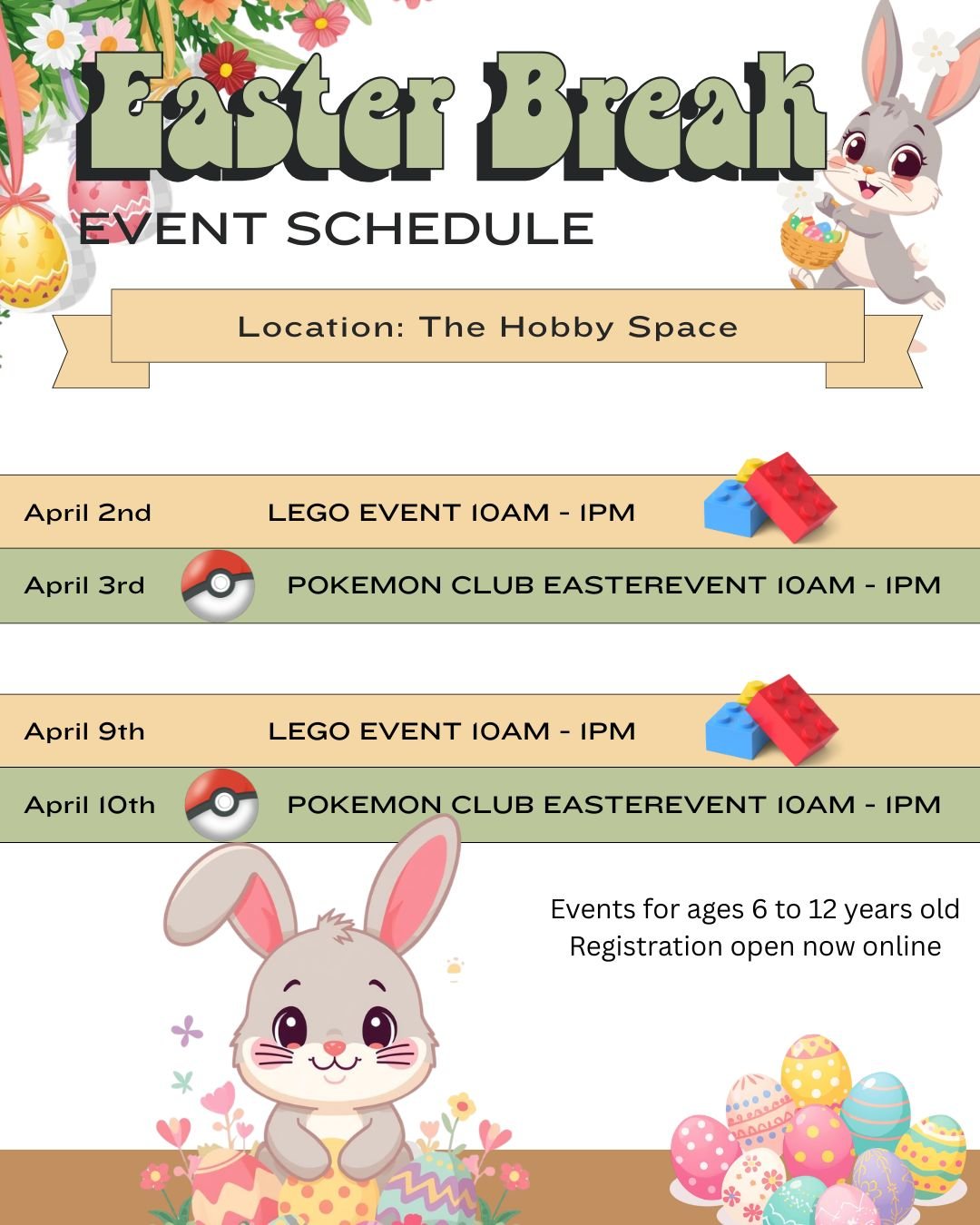 Easter Break
EVENT SCHEDULE

Location: The Hobby Space

April 2nd LEGO EVENT 10AM - 1PM

April 3rd POKEMON CLUB EASTEREVENT 10AM - 1PM

April 9th LEGO EVENT 10AM - 1PM

April 10th POKEMON CLUB EASTEREVENT 10AM - 1PM

Events for ages 6 to 12 years old
Registration open now online